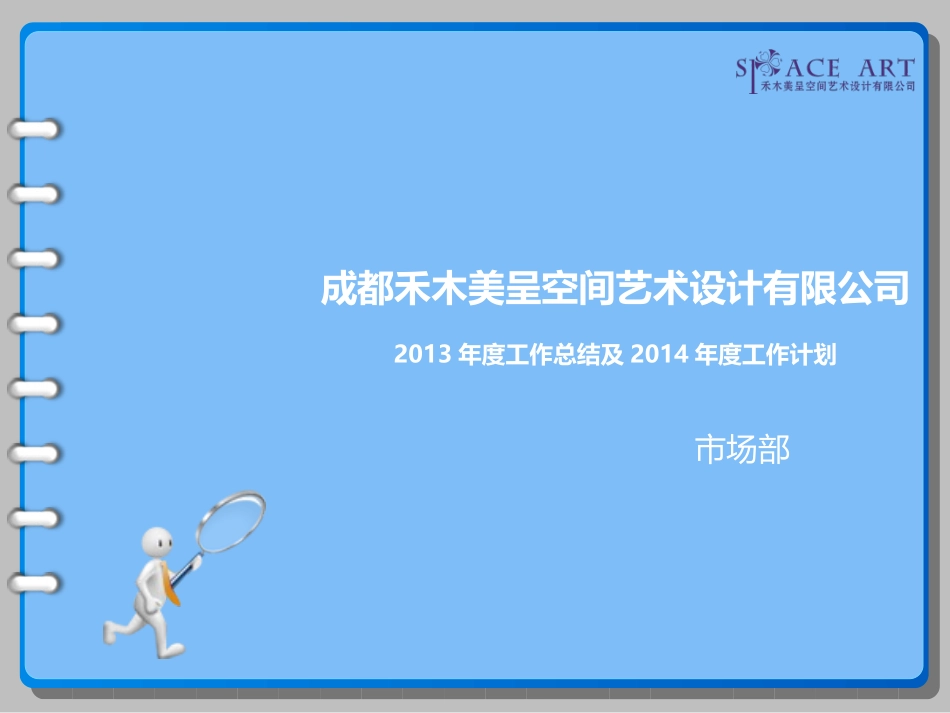 SPACE ART
禾木美呈空间艺术设计有限公司

成都禾木美呈空间艺术设计有限公司

2013 年度工作总结及 2014 年度工作计划

市场部